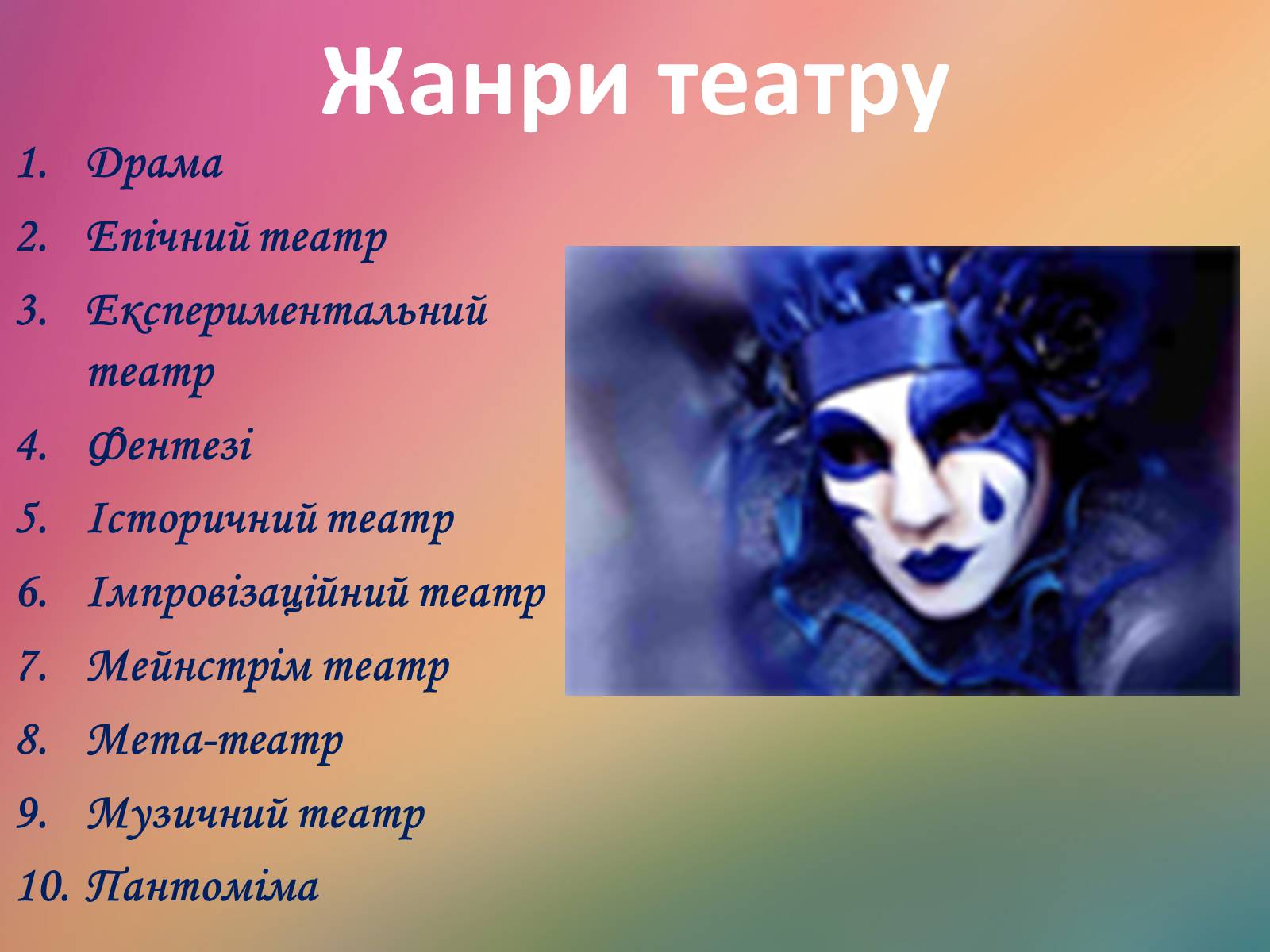 Жанри театру

1. Драма
2. Епічний театр
3. Експериментальний театр
4. Фентезі
5. Історичний театр
6. Імпровізаційний театр
7. Мейнстрім театр
8. Мета-театр
9. Музичний театр
10. Пантоміма